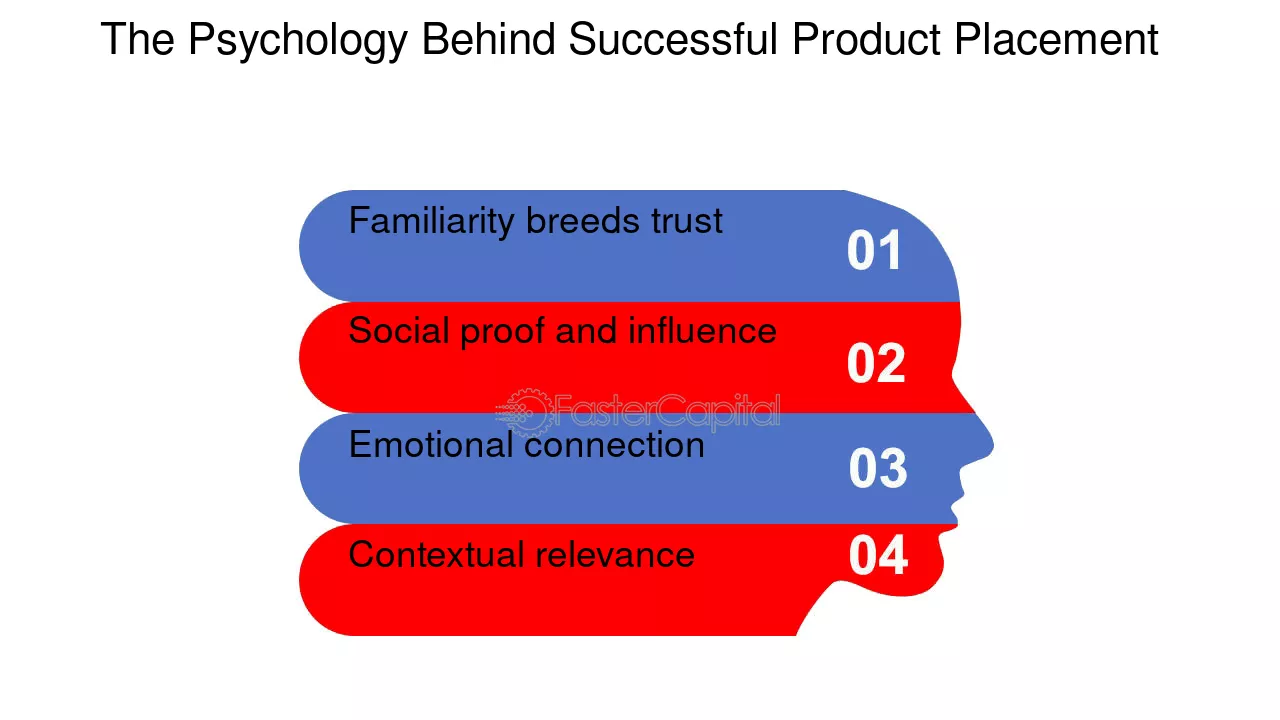 The Psychology Behind Successful Product Placement

Familiarity breeds trust
01

Social proof and influence
02

FasterCapital

Emotional connection
03

Contextual relevance
04